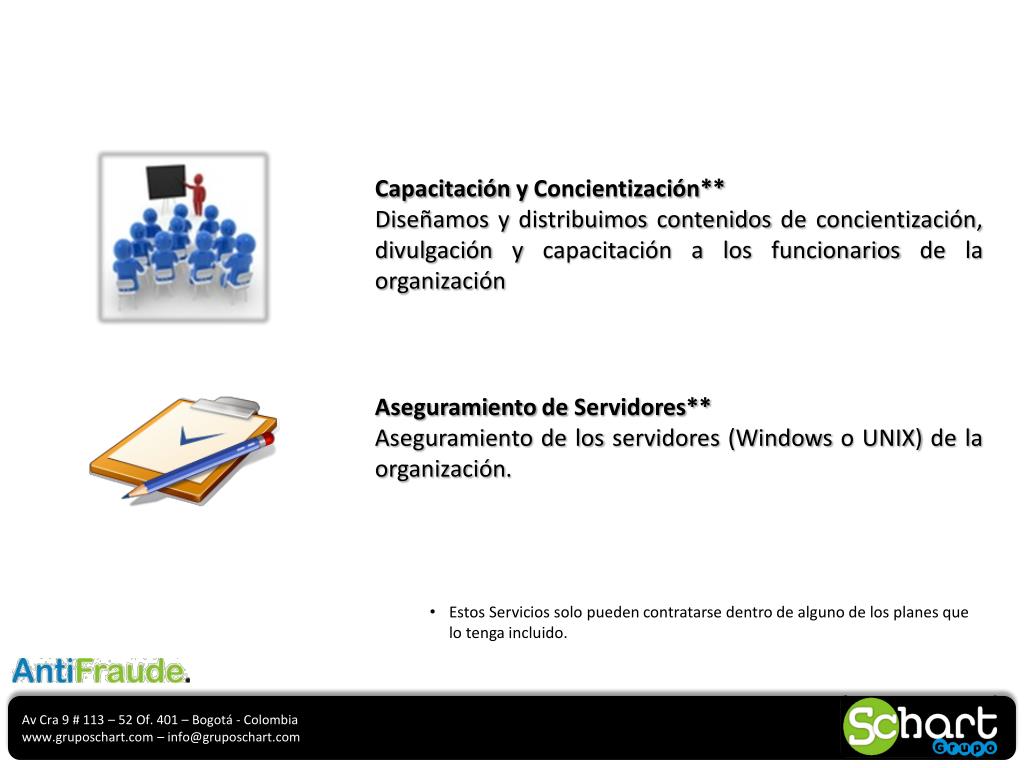 Capacitación y Concientización**
Diseñamos y distribuimos contenidos de concientización, divulgación y capacitación a los funcionarios de la organización

Aseguramiento de Servidores**
Aseguramiento de los servidores (Windows o UNIX) de la organización.

• Estos Servicios solo pueden contratarse dentro de alguno de los planes que lo tenga incluido.

AntiFraude.

Av Cra 9 # 113 – 52 Of. 401 – Bogotá - Colombia
www.gruposchart.com – info@gruposchart.com

Schart Grupo